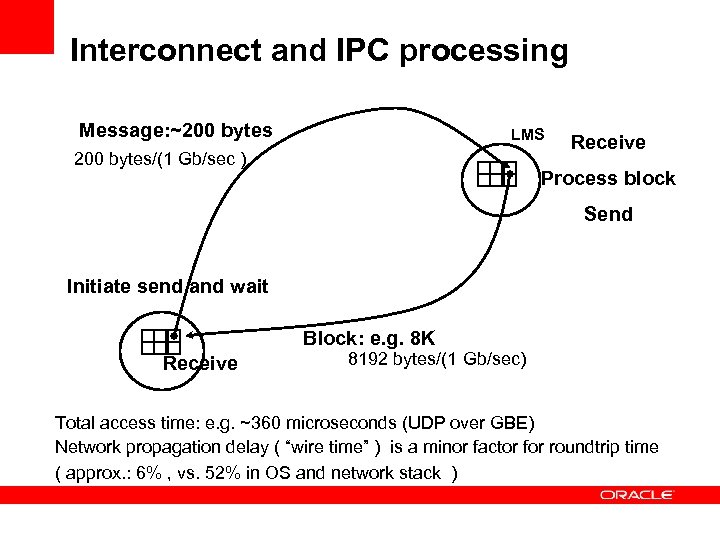 Interconnect and IPC processing

Message:~200 bytes

200 bytes/(1 Gb/sec )

LMS

Receive

Process block

Send

Initiate send and wait

Block: e.g. 8K

8192 bytes/(1 Gb/sec)

Receive

Total access time: e.g. ~360 microseconds (UDP over GBE)
Network propagation delay ( “wire time” ) is a minor factor for roundtrip time ( approx.: 6% , vs. 52% in OS and network stack )

ORACLE